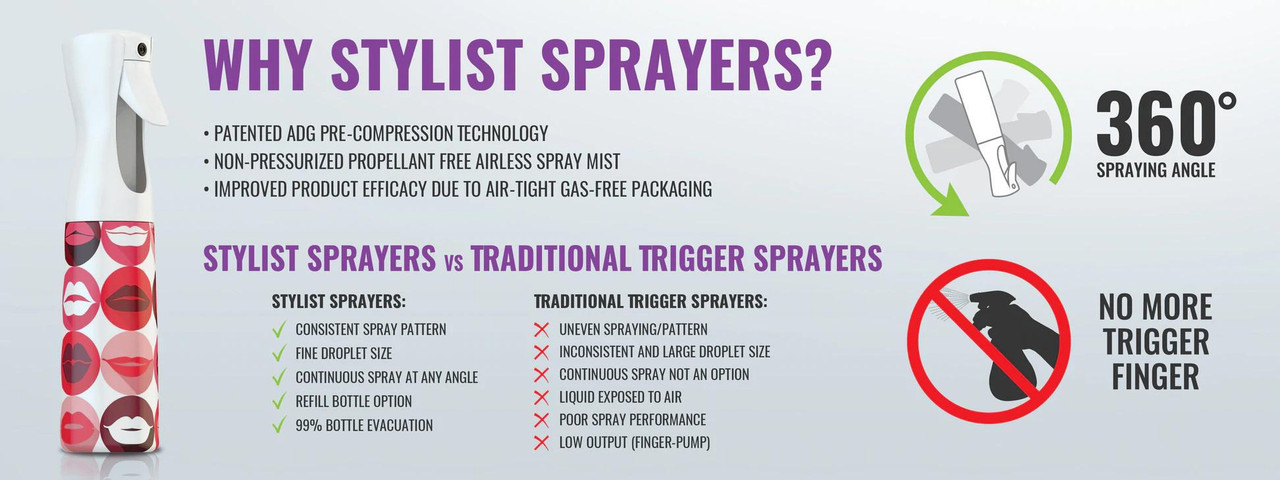 WHY STYLIST SPRAYERS?

• PATENTED ADG PRE-COMPRESSION TECHNOLOGY
• NON-PRESSURIZED PROPELLANT FREE AIRLESS SPRAY MIST
• IMPROVED PRODUCT EFFICACY DUE TO AIR-TIGHT GAS-FREE PACKAGING

STYLIST SPRAYERS vs TRADITIONAL TRIGGER SPRAYERS

STYLIST SPRAYERS:
✓ CONSISTENT SPRAY PATTERN
✓ FINE DROPLET SIZE
✓ CONTINUOUS SPRAY AT ANY ANGLE
✓ REFILL BOTTLE OPTION
✓ 99% BOTTLE EVACUATION

TRADITIONAL TRIGGER SPRAYERS:
✗ UNEVEN SPRAYING/PATTERN
✗ INCONSISTENT AND LARGE DROPLET SIZE
✗ CONTINUOUS SPRAY NOT AN OPTION
✗ LIQUID EXPOSED TO AIR
✗ POOR SPRAY PERFORMANCE
✗ LOW OUTPUT (FINGER-PUMP)

360°
SPRAYING ANGLE

NO MORE TRIGGER FINGER